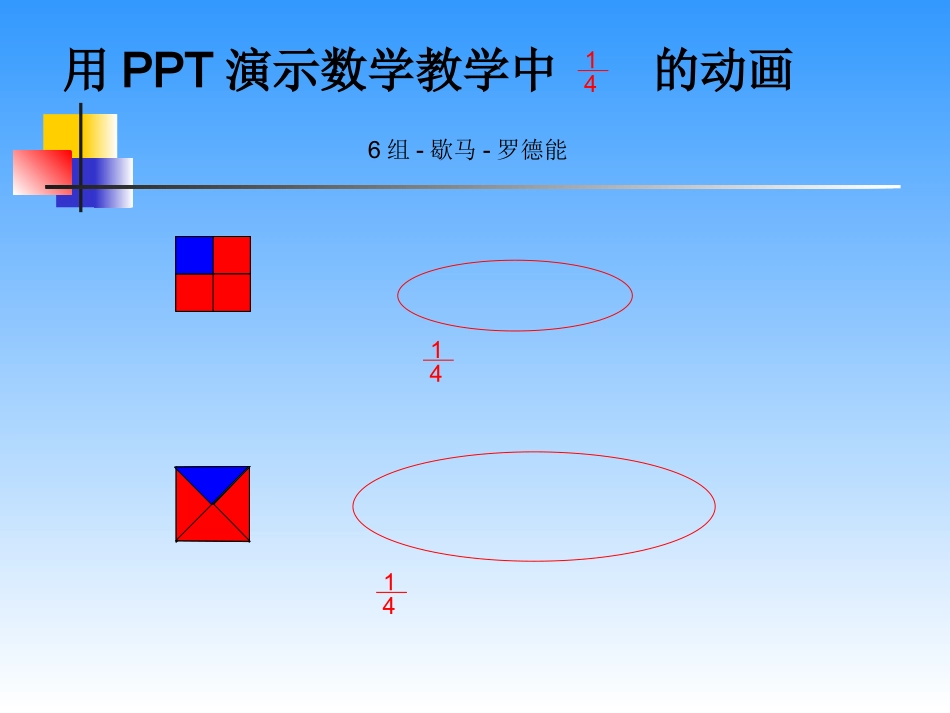 用 PPT 演示数学教学中 $\frac{1}{4}$ 的动画

6 组 - 歇马 - 罗德能

$\frac{1}{4}$

$\frac{1}{4}$